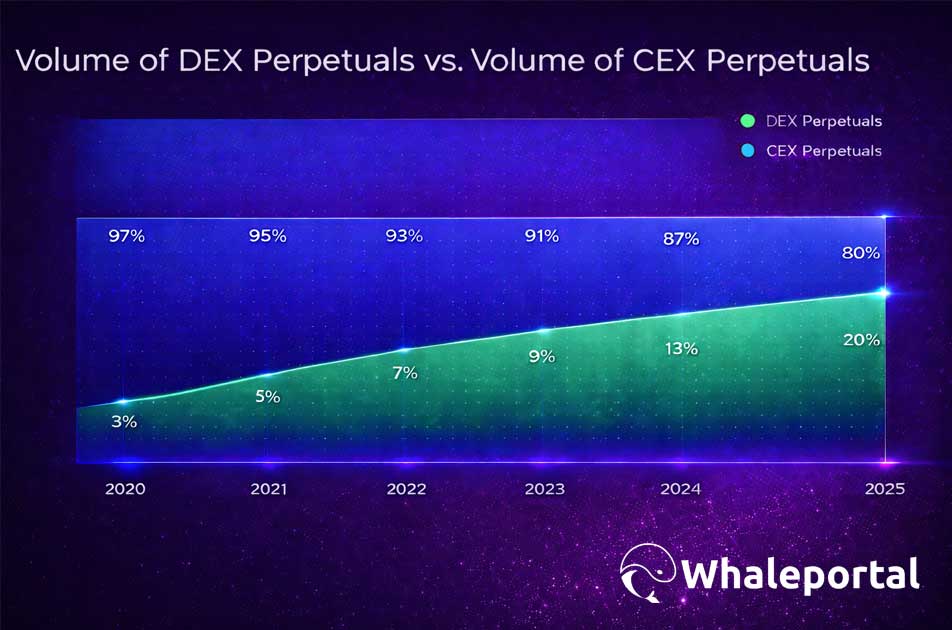 Volume of DEX Perpetuals vs. Volume of CEX Perpetuals

DEX Perpetuals
CEX Perpetuals

97%
95%
93%
91%
87%
80%

3%
5%
7%
9%
13%
20%

2020
2021
2022
2023
2024
2025

Whaleportal